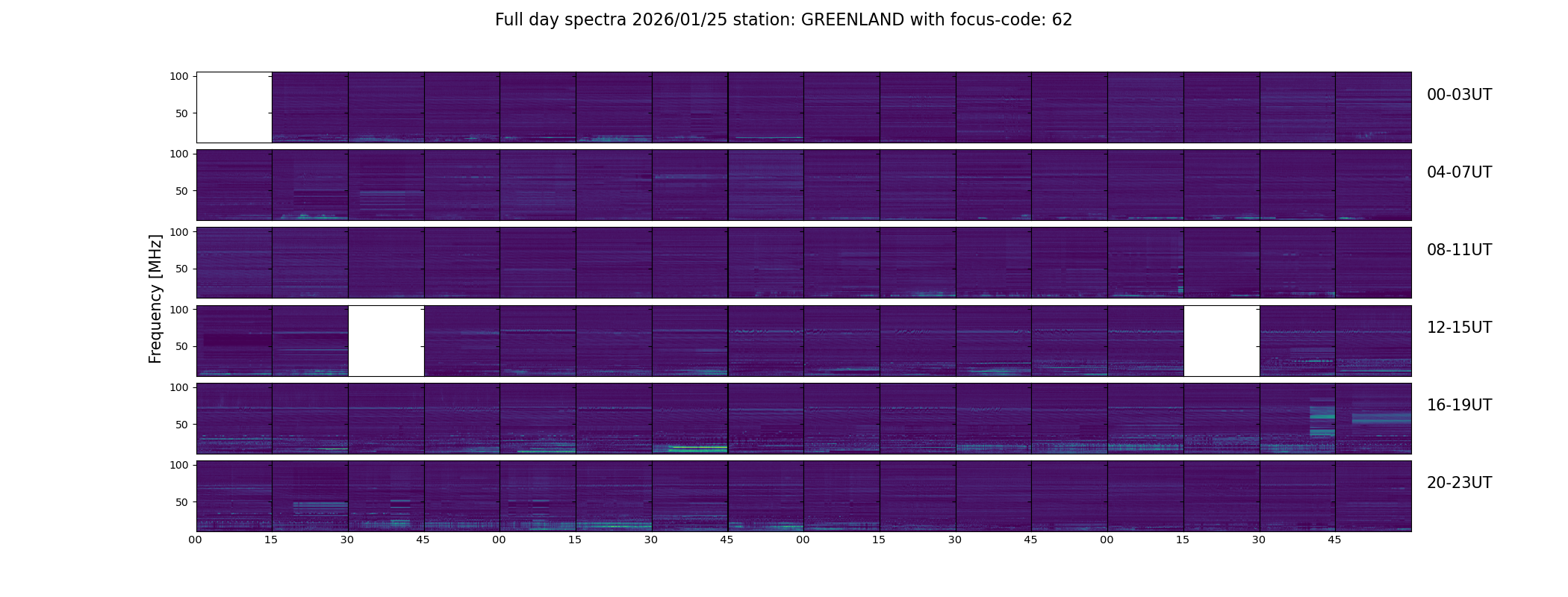 Full day spectra 2026/01/25 station: GREENLAND with focus-code: 62

Frequency [MHz]

100
50
00-03UT

100
50
04-07UT

100
50
08-11UT

100
50
12-15UT

100
50
16-19UT

100
50
20-23UT

00 15 30 45 00 15 30 45 00 15 30 45 00 15 30 45